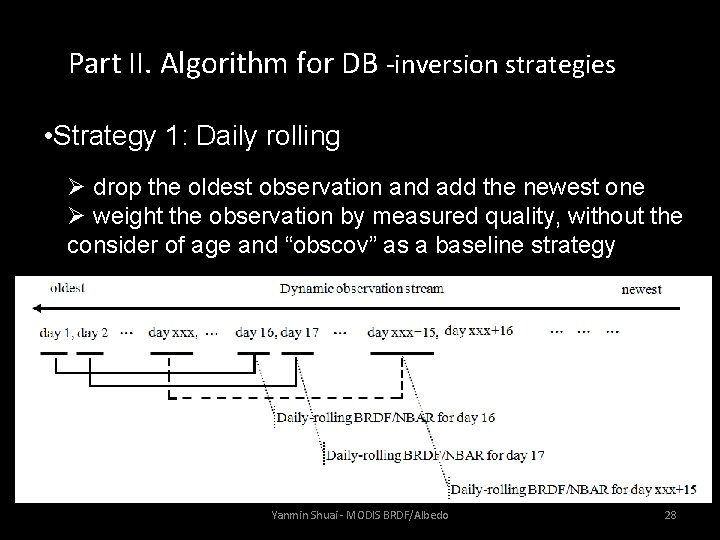 Part II. Algorithm for DB -inversion strategies

•Strategy 1: Daily rolling

➢ drop the oldest observation and add the newest one
➢ weight the observation by measured quality, without the consider of age and “obscov” as a baseline strategy

oldest

Dynamic observation stream

newest

day 1, day 2 ··· day xxx, ··· day 16, day 17 ··· day xxx−15, day xxx+16 ··· ··· ···

Daily-rolling BRDF/NBAR for day 16

Daily-rolling BRDF/NBAR for day 17

Daily-rolling BRDF/NBAR for day xxx+15

Yanmin Shuai - MODIS BRDF/Albedo

28